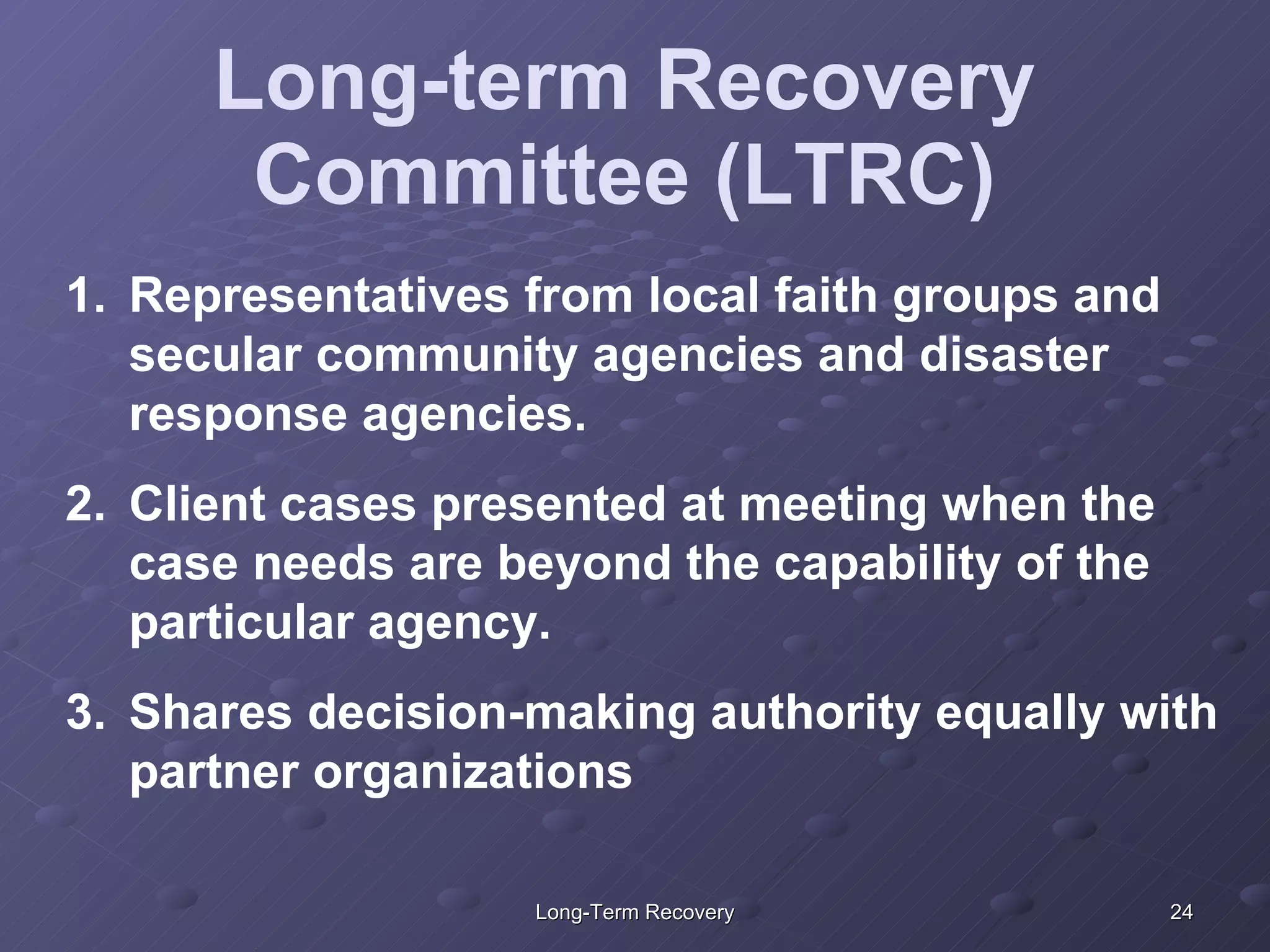 Long-term Recovery Committee (LTRC)

1. Representatives from local faith groups and secular community agencies and disaster response agencies.

2. Client cases presented at meeting when the case needs are beyond the capability of the particular agency.

3. Shares decision-making authority equally with partner organizations

Long-Term Recovery

24